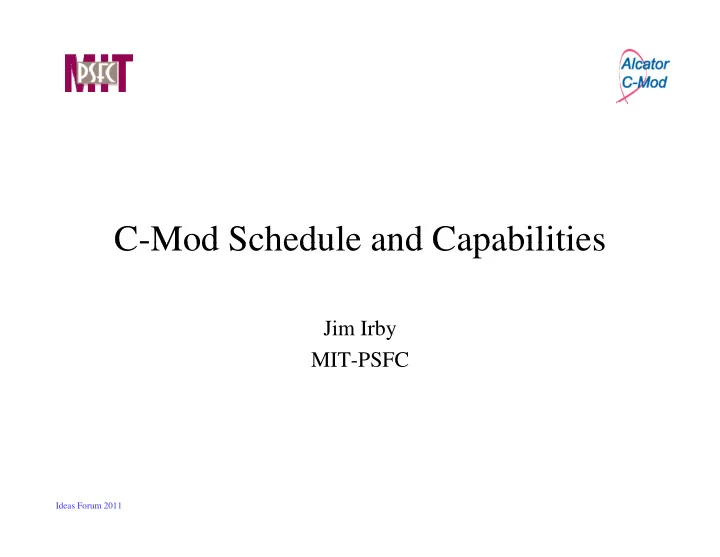 MIT PSFC

Alcator C-Mod

C-Mod Schedule and Capabilities

Jim Irby
MIT-PSFC

Ideas Forum 2011